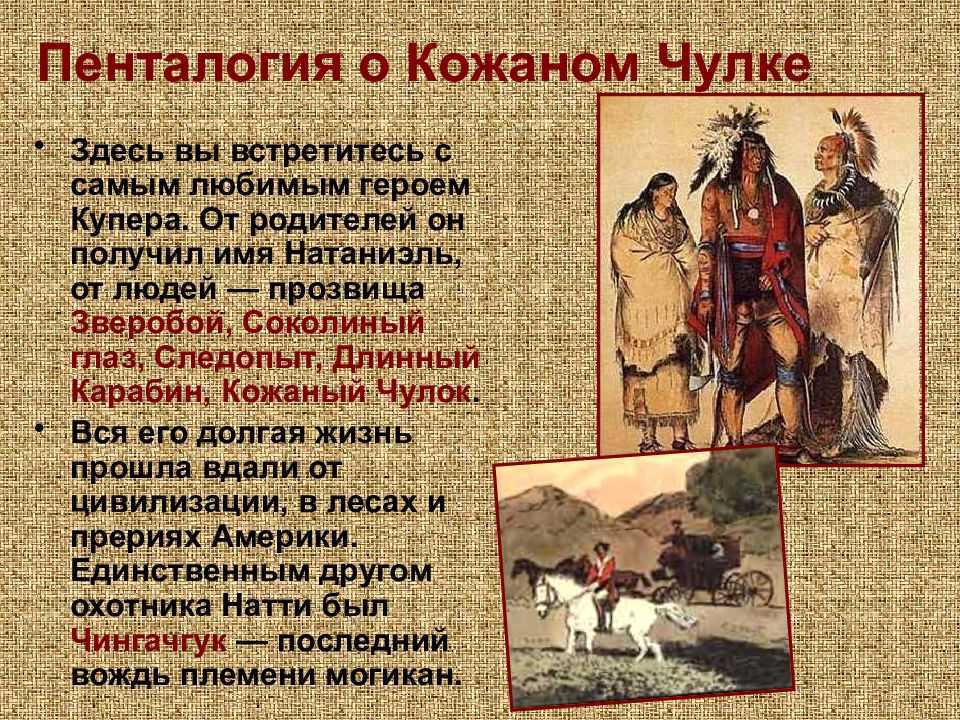 Пенталогия о Кожаном Чулке

• Здесь вы встретитесь с самым любимым героем Купера. От родителей он получил имя Натаниэль, от людей — прозвища Зверобой, Соколиный глаз, Следопыт, Длинный Карабин, Кожаный Чулок.

• Вся его долгая жизнь прошла вдали от цивилизации, в лесах и прериях Америки. Единственным другом охотника Натти был Чингачгук — последний вождь племени могикан.